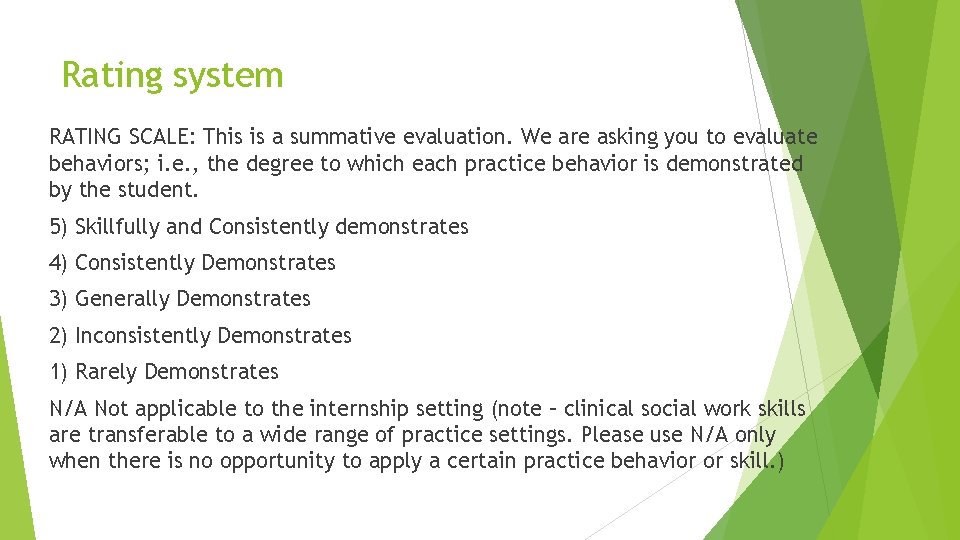 Rating system

RATING SCALE: This is a summative evaluation. We are asking you to evaluate behaviors; i.e., the degree to which each practice behavior is demonstrated by the student.

5) Skillfully and Consistently demonstrates

4) Consistently Demonstrates

3) Generally Demonstrates

2) Inconsistently Demonstrates

1) Rarely Demonstrates

N/A Not applicable to the internship setting (note – clinical social work skills are transferable to a wide range of practice settings. Please use N/A only when there is no opportunity to apply a certain practice behavior or skill.)